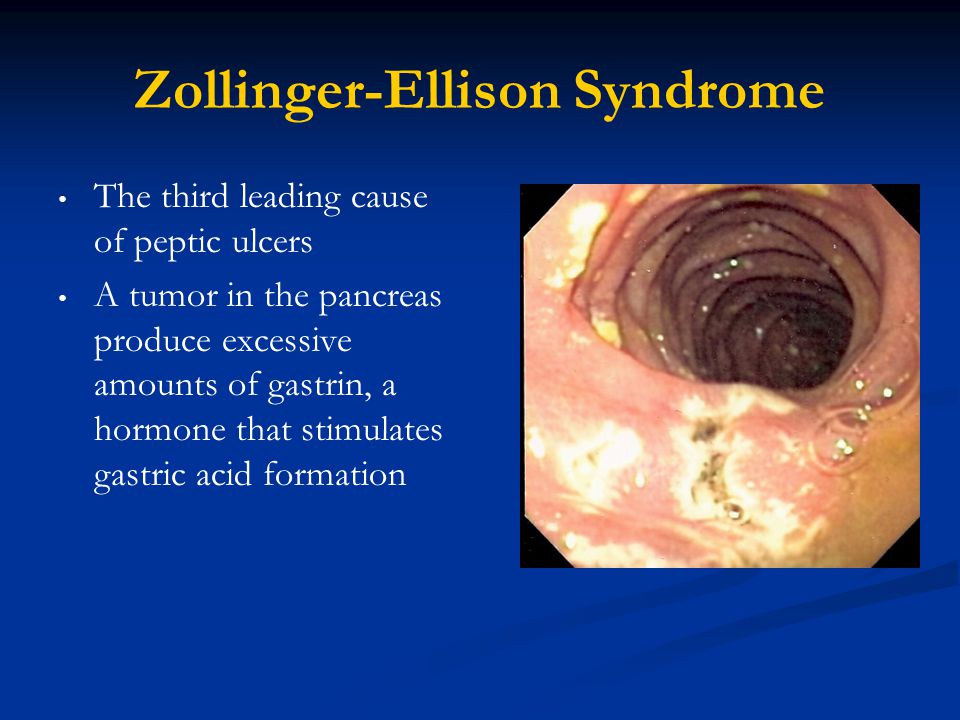 Zollinger-Ellison Syndrome

• The third leading cause of peptic ulcers

• A tumor in the pancreas produce excessive amounts of gastrin, a hormone that stimulates gastric acid formation